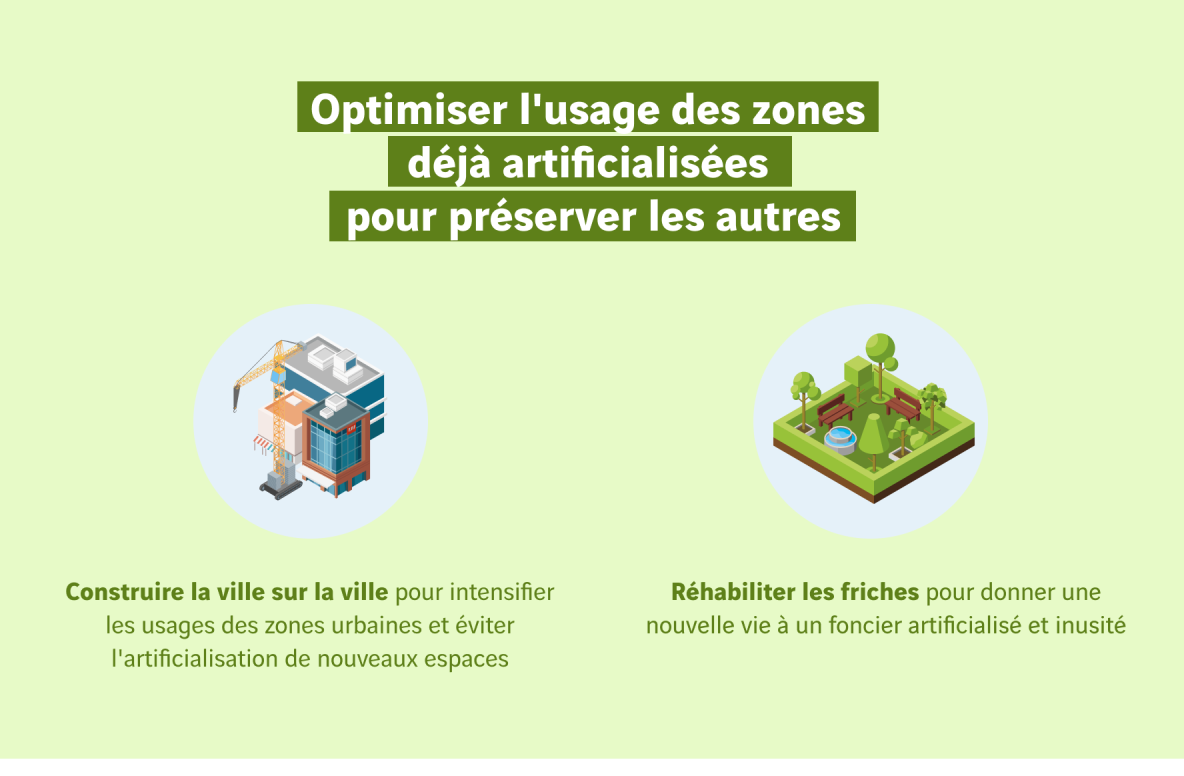 Optimiser l'usage des zones déjà artificialisées pour préserver les autres

Construire la ville sur la ville pour intensifier les usages des zones urbaines et éviter l'artificialisation de nouveaux espaces

Réhabiliter les friches pour donner une nouvelle vie à un foncier artificialisé et inusité